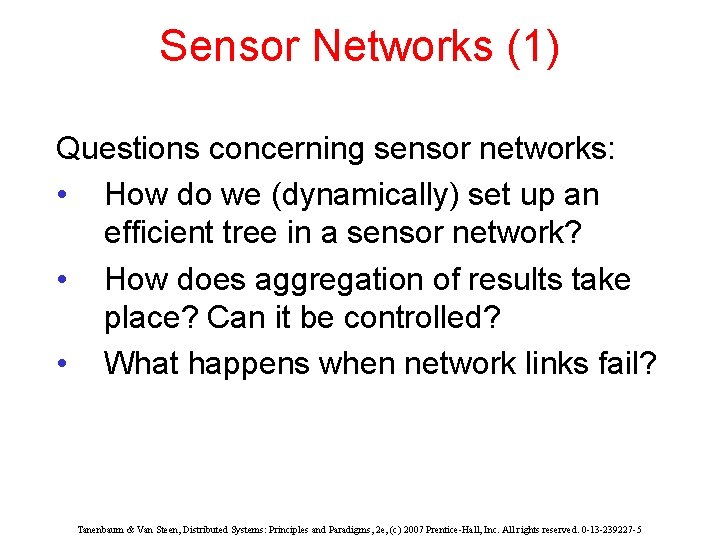 Sensor Networks (1)

Questions concerning sensor networks:

• How do we (dynamically) set up an efficient tree in a sensor network?

• How does aggregation of results take place? Can it be controlled?

• What happens when network links fail?

Tanenbaum & Van Steen, Distributed Systems: Principles and Paradigms, 2e, (c) 2007 Prentice-Hall, Inc. All rights reserved. 0-13-239227-5